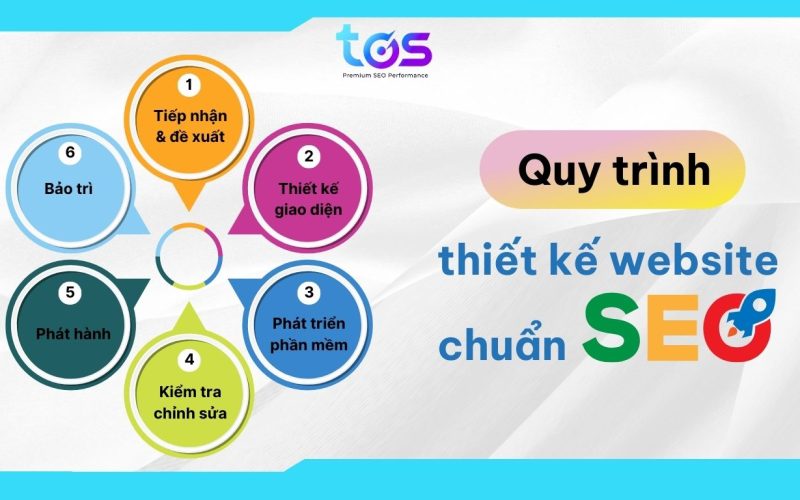 tos
Premium SEO Performance

1
Tiếp nhận & đề xuất

2
Thiết kế giao diện

3
Phát triển phần mềm

4
Kiểm tra chỉnh sửa

5
Phát hành

6
Bảo trì

Quy trình

thiết kế website chuẩn SEO